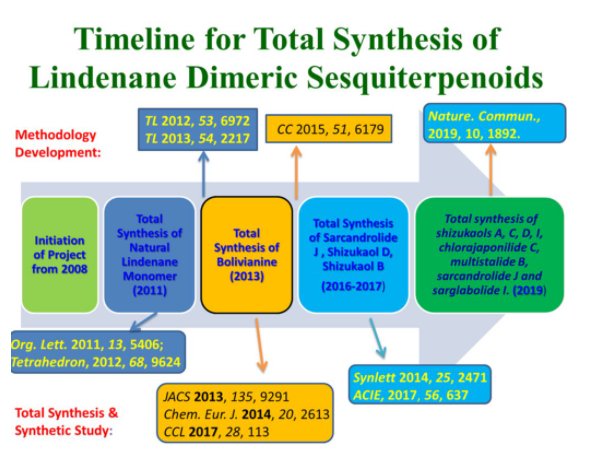 Timeline for Total Synthesis of Lindenane Dimeric Sesquiterpenoids

Methodology Development:

TL 2012, 53, 6972
TL 2013, 54, 2217

CC 2015, 51, 6179

Nature. Commun., 2019, 10, 1892.

Initiation of Project from 2008

Total Synthesis of Natural Lindenane Monomer (2011)

Total Synthesis of Bolivianine (2013)

Total Synthesis of Sarcandrolide J , Shizukaol D, Shizukaol B (2016-2017)

Total synthesis of shizukaols A, C, D, I, chlorajaponilide C, multistalide B, sarcandrolide J and sarglabolide I. (2019)

Org. Lett. 2011, 13, 5406;
Tetrahedron, 2012, 68, 9624

Synlett 2014, 25, 2471
ACIE, 2017, 56, 637

Total Synthesis & Synthetic Study:

JACS 2013, 135, 9291
Chem. Eur. J. 2014, 20, 2613
CCL 2017, 28, 113